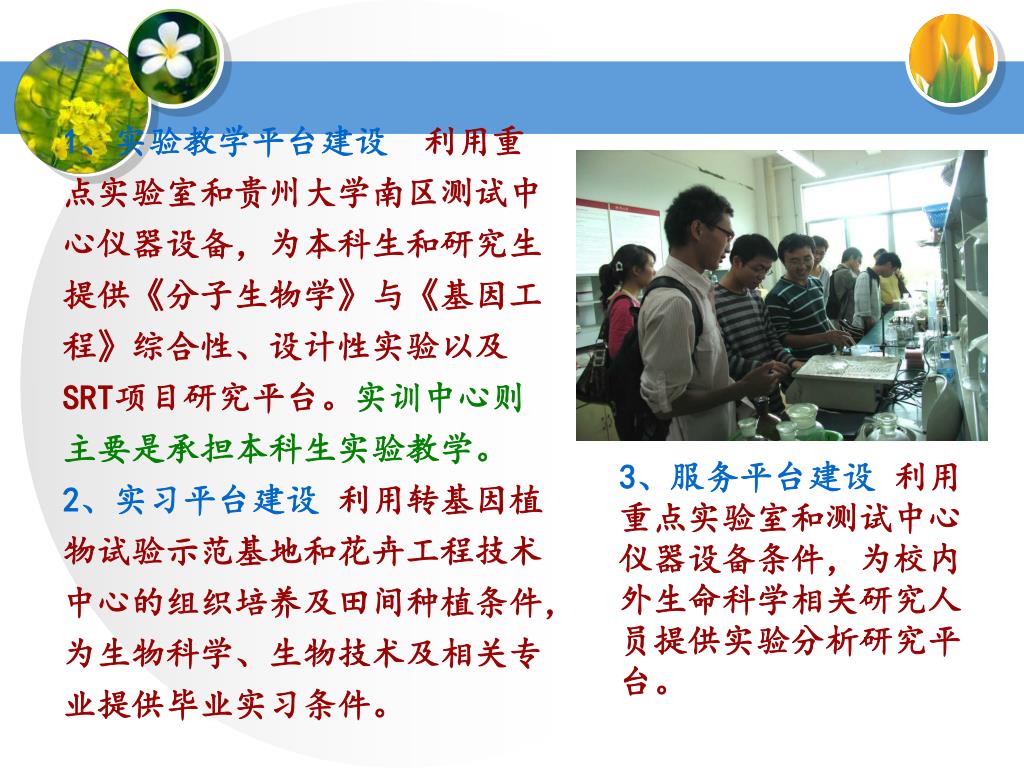 1、实验教学平台建设 利用重点实验室和贵州大学南区测试中心仪器设备，为本科生和研究生提供《分子生物学》与《基因工程》综合性、设计性实验以及SRT项目研究平台。实训中心则主要是承担本科生实验教学。

2、实习平台建设 利用转基因植物试验示范基地和花卉工程技术中心的组织培养及田间种植条件，为生物科学、生物技术及相关专业提供毕业实习条件。

3、服务平台建设 利用重点实验室和测试中心仪器设备条件，为校内外生命科学相关研究人员提供实验分析研究平台。